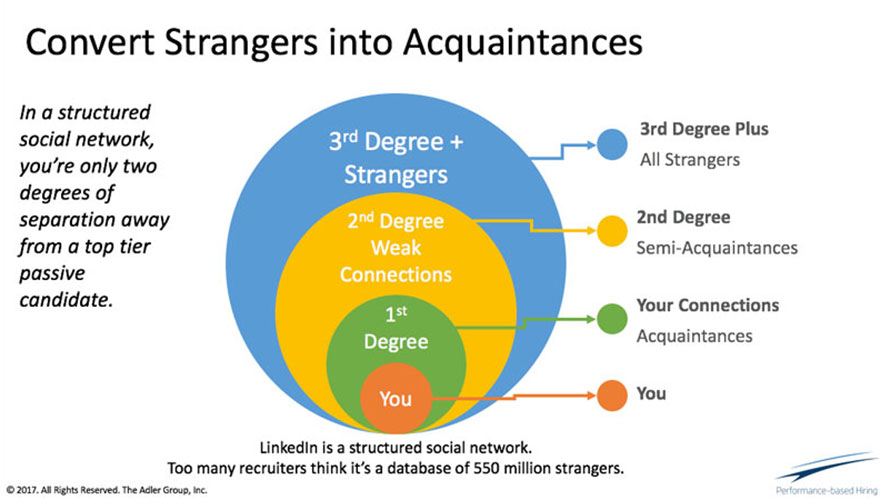 Convert Strangers into Acquaintances

In a structured social network, you're only two degrees of separation away from a top tier passive candidate.

3rd Degree + Strangers

2nd Degree Weak Connections

1st Degree

You

3rd Degree Plus
All Strangers

2nd Degree
Semi-Acquaintances

Your Connections
Acquaintances

You

LinkedIn is a structured social network.
Too many recruiters think it's a database of 550 million strangers.

© 2017. All Rights Reserved. The Adler Group, Inc.

Performance-based Hiring